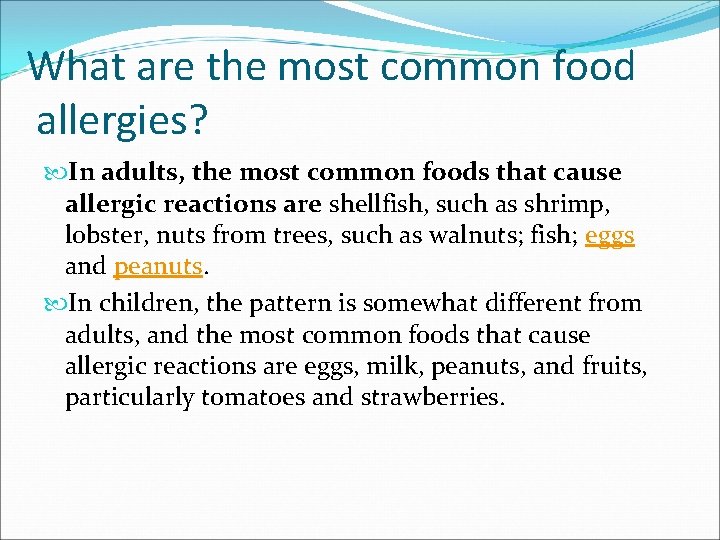 What are the most common food allergies?

In adults, the most common foods that cause allergic reactions are shellfish, such as shrimp, lobster, nuts from trees, such as walnuts; fish; eggs and peanuts.

In children, the pattern is somewhat different from adults, and the most common foods that cause allergic reactions are eggs, milk, peanuts, and fruits, particularly tomatoes and strawberries.